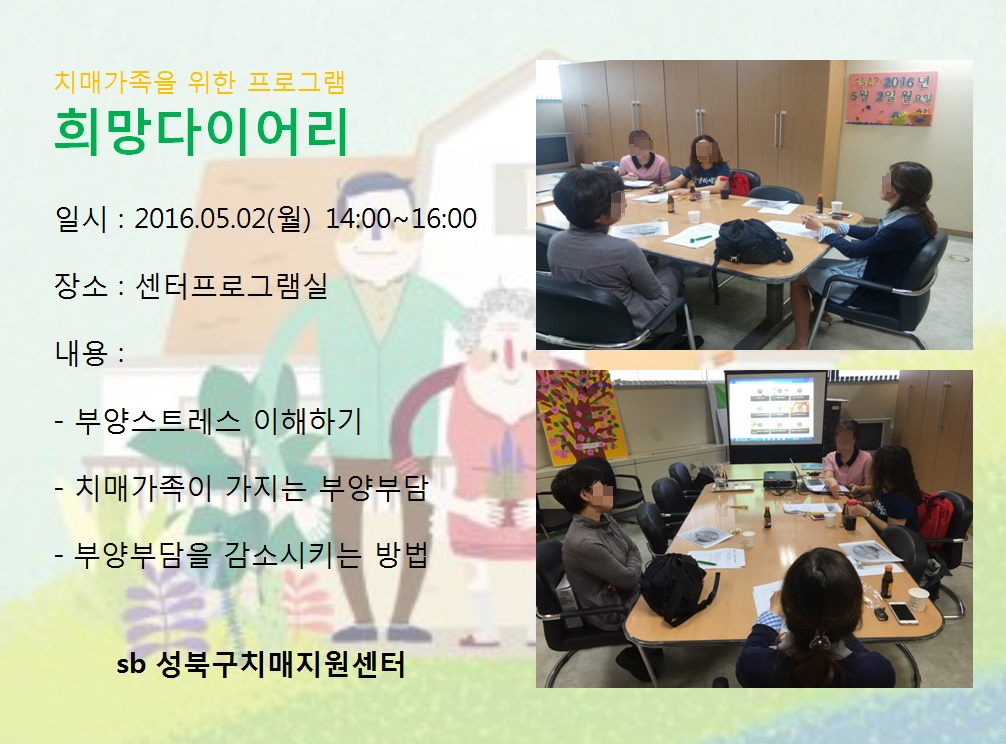 치매가족을 위한 프로그램
희망다이어리

일시 : 2016.05.02(월) 14:00~16:00

장소 : 센터프로그램실

내용 :

- 부양스트레스 이해하기

- 치매가족이 가지는 부양부담

- 부양부담을 감소시키는 방법

sb 성북구치매지원센터

2016년 5월 2일 월요일